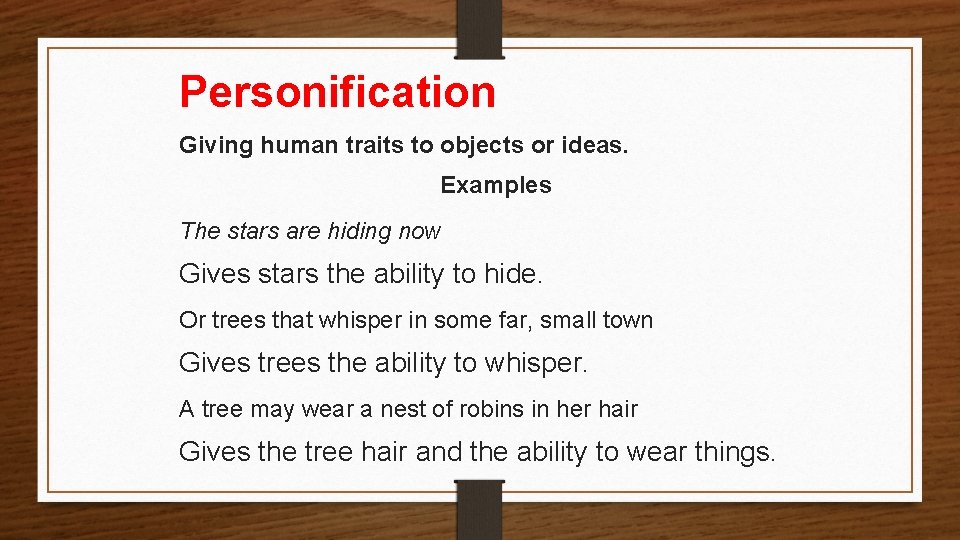 Personification

Giving human traits to objects or ideas.

Examples

The stars are hiding now

Gives stars the ability to hide.

Or trees that whisper in some far, small town

Gives trees the ability to whisper.

A tree may wear a nest of robins in her hair

Gives the tree hair and the ability to wear things.